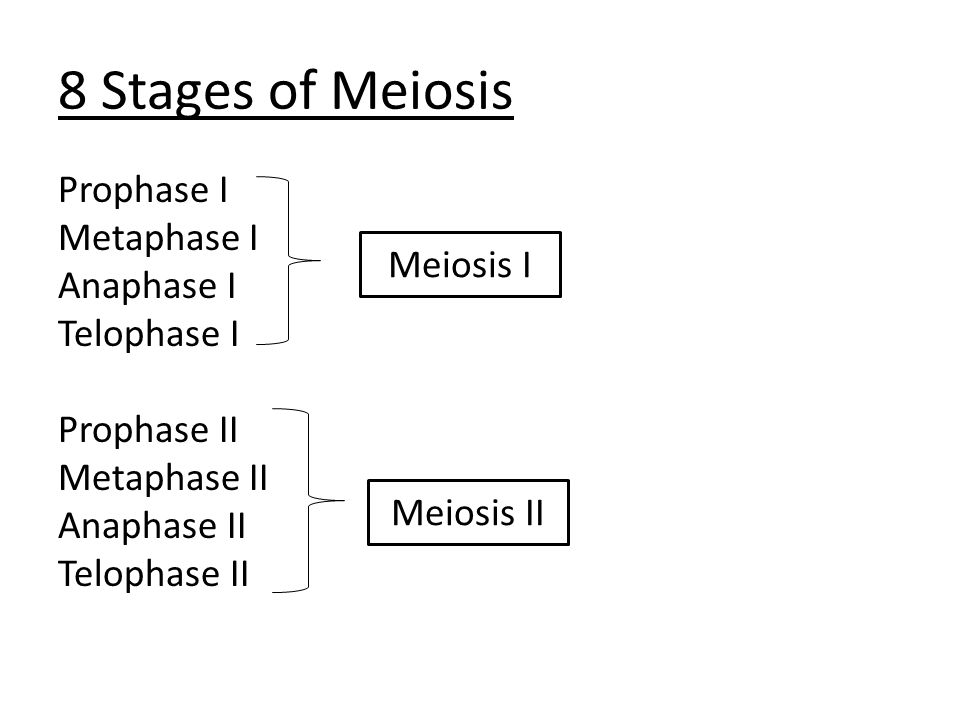 8 Stages of Meiosis

Prophase I
Metaphase I
Anaphase I
Telophase I

Meiosis I

Prophase II
Metaphase II
Anaphase II
Telophase II

Meiosis II